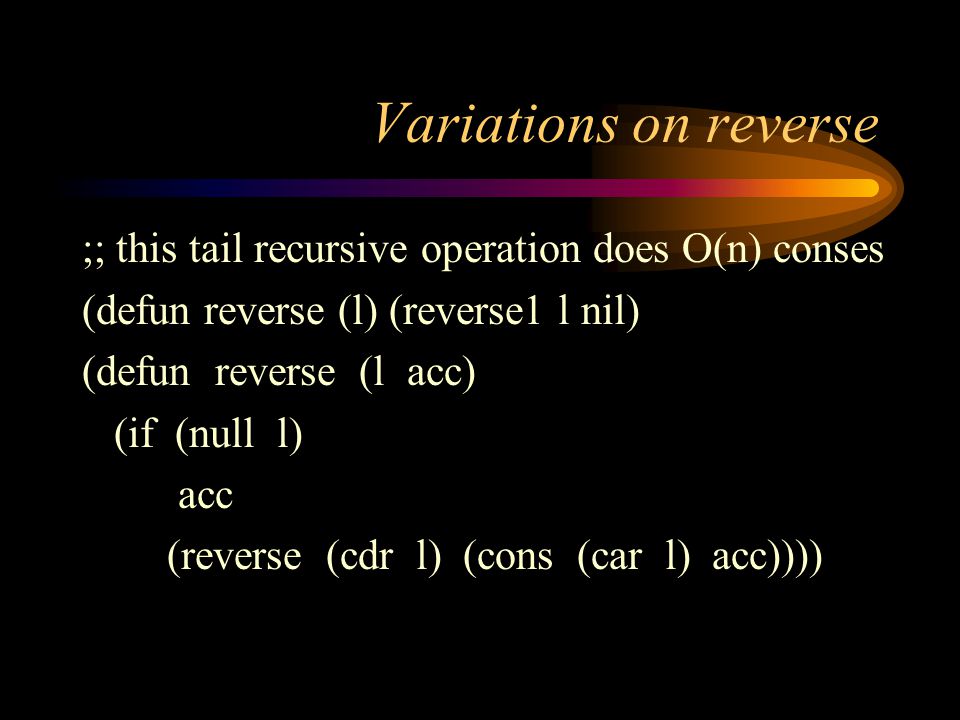 Variations on reverse

;; this tail recursive operation does O(n) conses
(defun reverse (l) (reverse1 l nil)
(defun reverse (l acc)
(if (null l)
acc
(reverse (cdr l) (cons (car l) acc))))